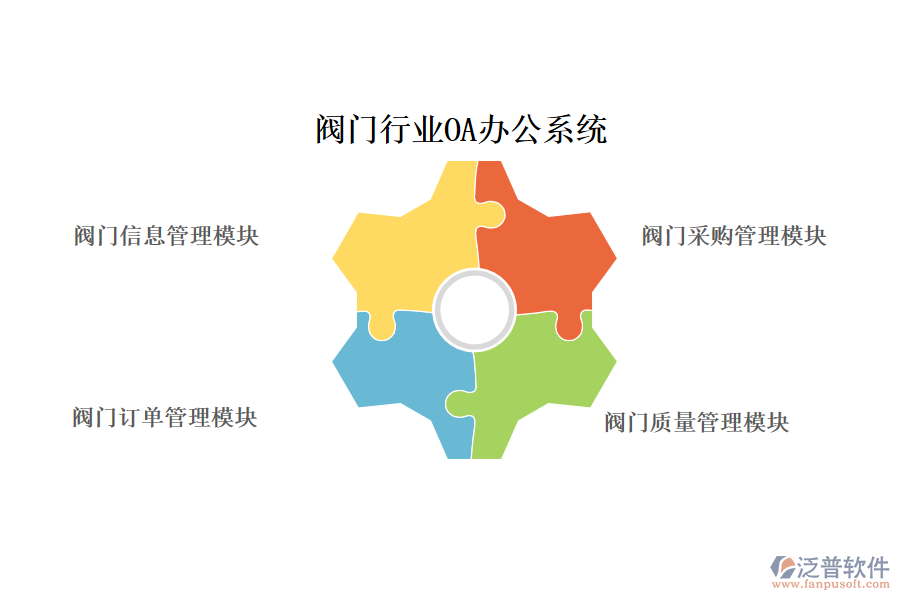 阀门行业OA办公系统

阀门信息管理模块

阀门采购管理模块

阀门订单管理模块

阀门质量管理模块

泛普软件
www.fanpusoft.com